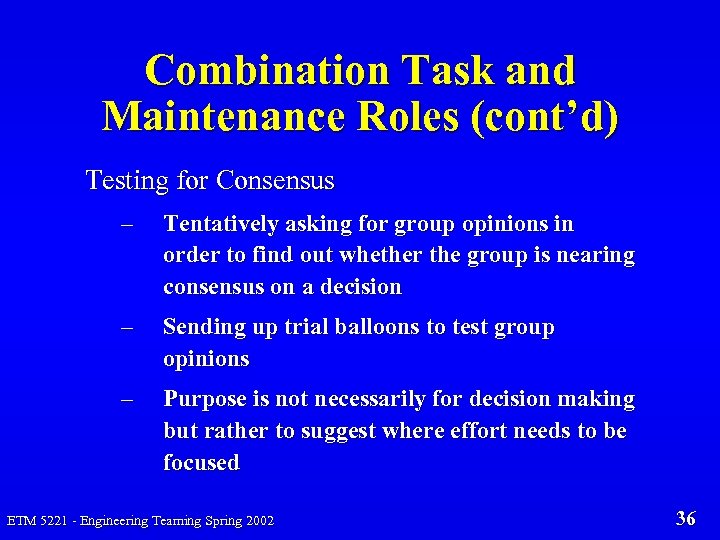 Combination Task and Maintenance Roles (cont'd)

Testing for Consensus

– Tentatively asking for group opinions in order to find out whether the group is nearing consensus on a decision

– Sending up trial balloons to test group opinions

– Purpose is not necessarily for decision making but rather to suggest where effort needs to be focused

ETM 5221 - Engineering Teaming Spring 2002

36